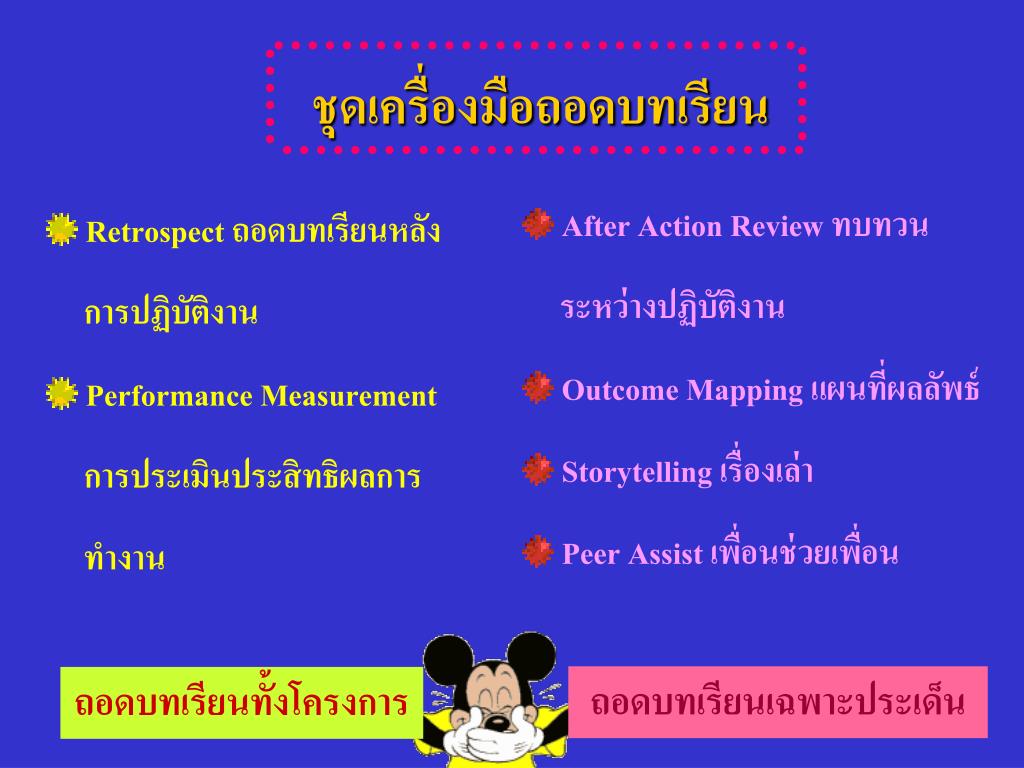 ชุดเครื่องมือถอดบทเรียน

Retrospect ถอดบทเรียนหลังการปฏิบัติงาน

Performance Measurement การประเมินประสิทธิผลการทำงาน

After Action Review ทบทวนระหว่างปฏิบัติงาน

Outcome Mapping แผนที่ผลลัพธ์

Storytelling เรื่องเล่า

Peer Assist เพื่อนช่วยเพื่อน

ถอดบทเรียนทั้งโครงการ

ถอดบทเรียนเฉพาะประเด็น